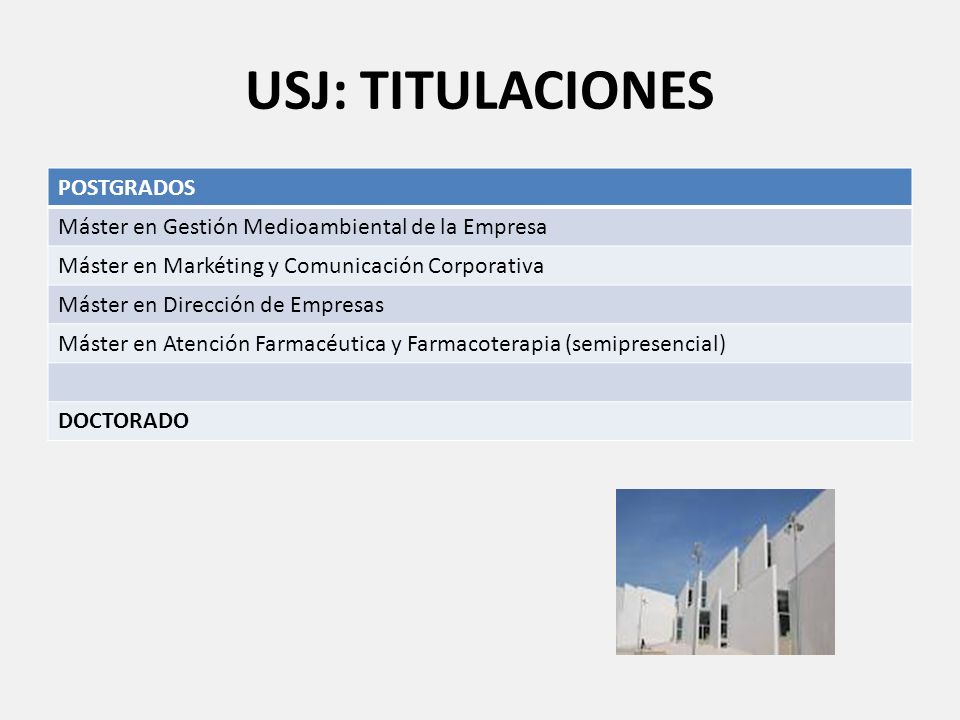 USJ: TITULACIONES

| POSTGRADOS |
|---|
| Máster en Gestión Medioambiental de la Empresa |
| Máster en Markéting y Comunicación Corporativa |
| Máster en Dirección de Empresas |
| Máster en Atención Farmacéutica y Farmacoterapia (semipresencial) |
| |
| DOCTORADO |